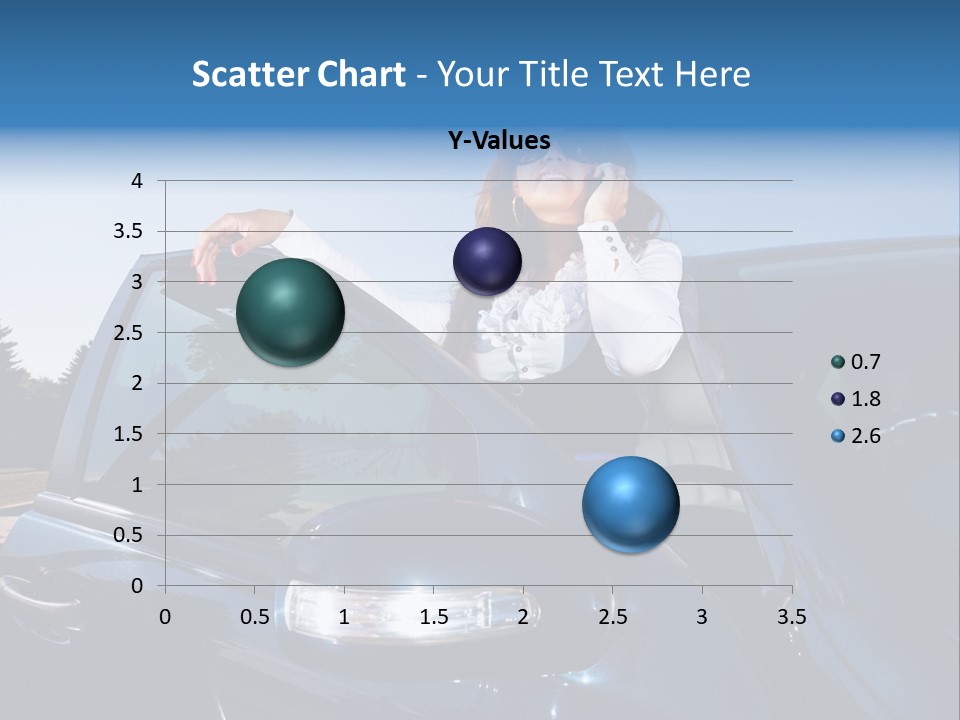 Scatter Chart - Your Title Text Here

Y-Values

4
3.5
3
2.5
2
1.5
1
0.5
0

0 0.5 1 1.5 2 2.5 3 3.5

0.7
1.8
2.6